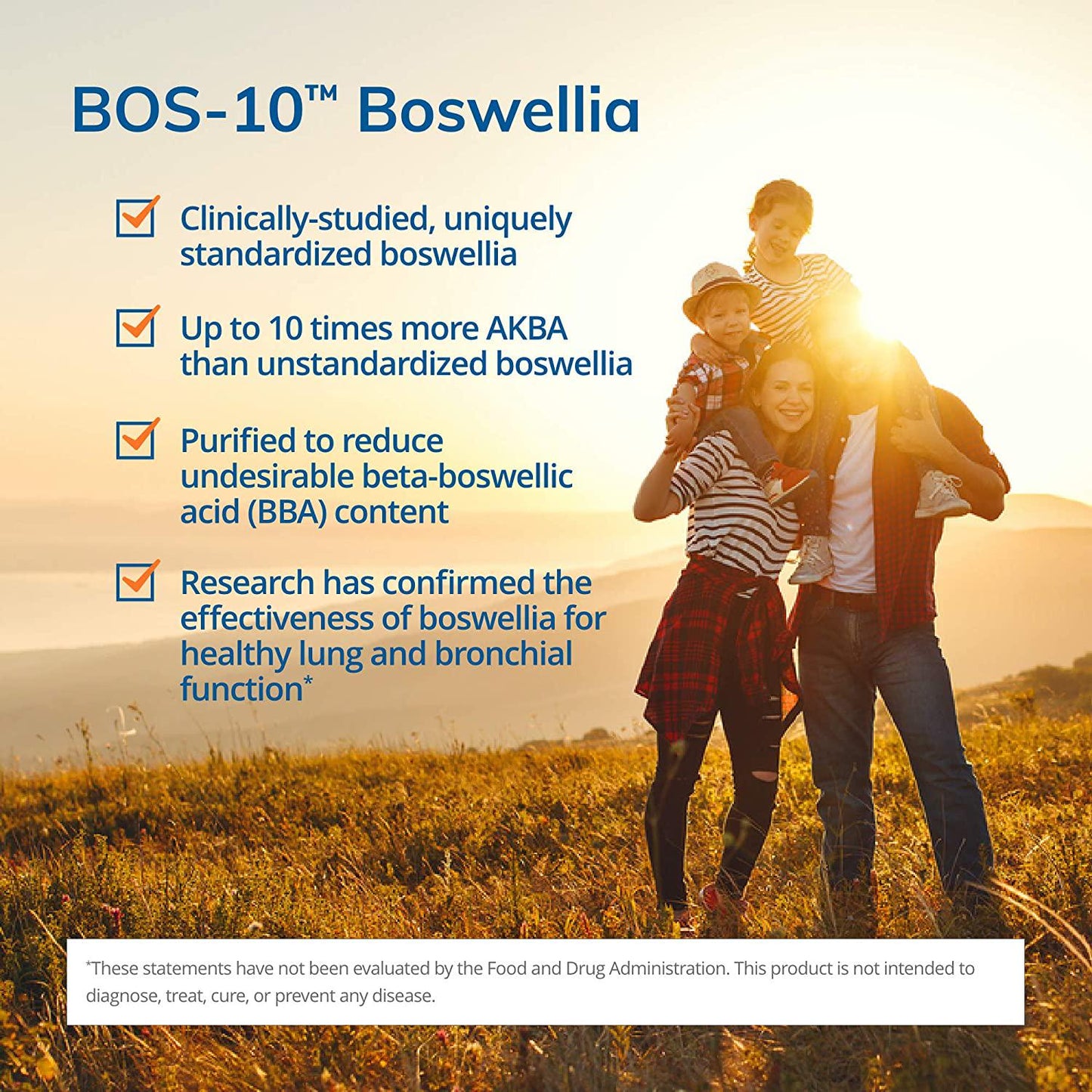 BOS-10™ Boswellia

Clinically-studied, uniquely standardized boswellia

Up to 10 times more AKBA than unstandardized boswellia

Purified to reduce undesirable beta-boswellic acid (BBA) content

Research has confirmed the effectiveness of boswellia for healthy lung and bronchial function*

*These statements have not been evaluated by the Food and Drug Administration. This product is not intended to diagnose, treat, cure, or prevent any disease.